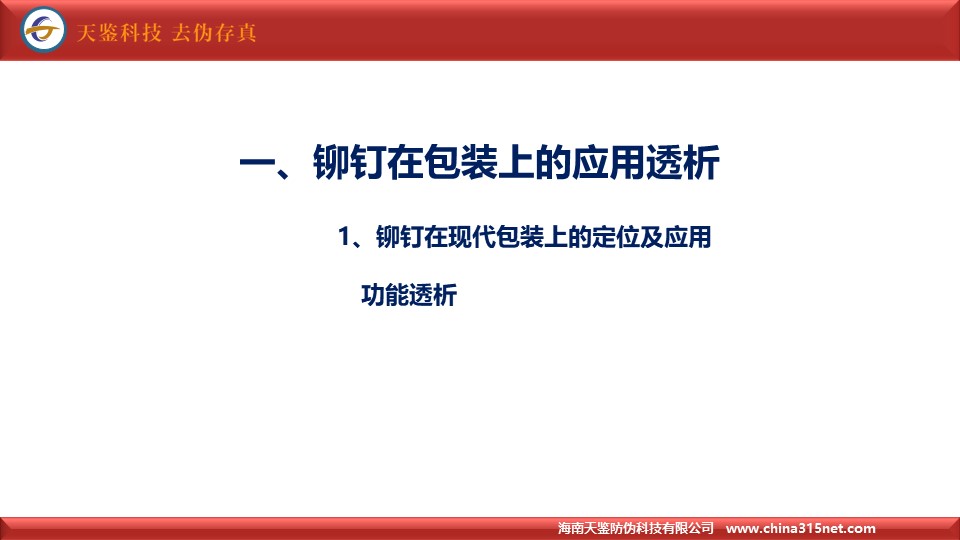 天鉴科技 去伪存真

一、铆钉在包装上的应用透析

1、铆钉在现代包装上的定位及应用功能透析

海南天鉴防伪科技有限公司 www.china315net.com